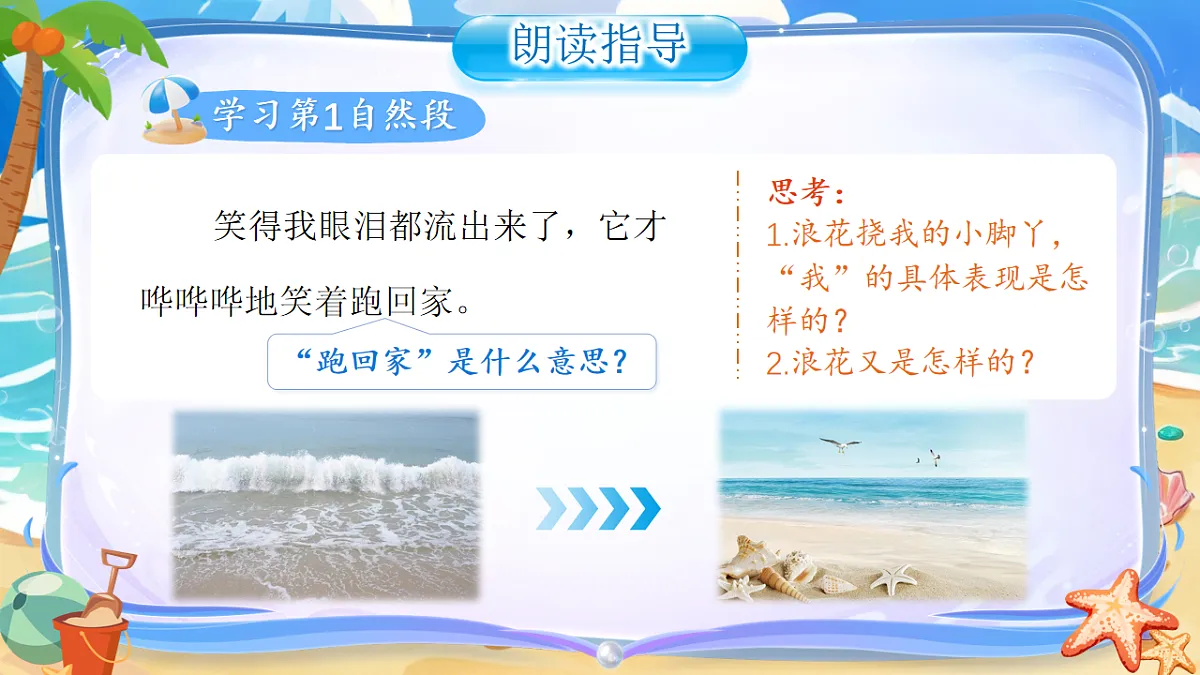 朗读指导

学习第1自然段

笑得我眼泪都流出来了，它才哗哗哗地笑着跑回家。

“跑回家”是什么意思？

思考：
1.浪花挠我的小脚丫，“我”的具体表现是怎样的？
2.浪花又是怎样的？